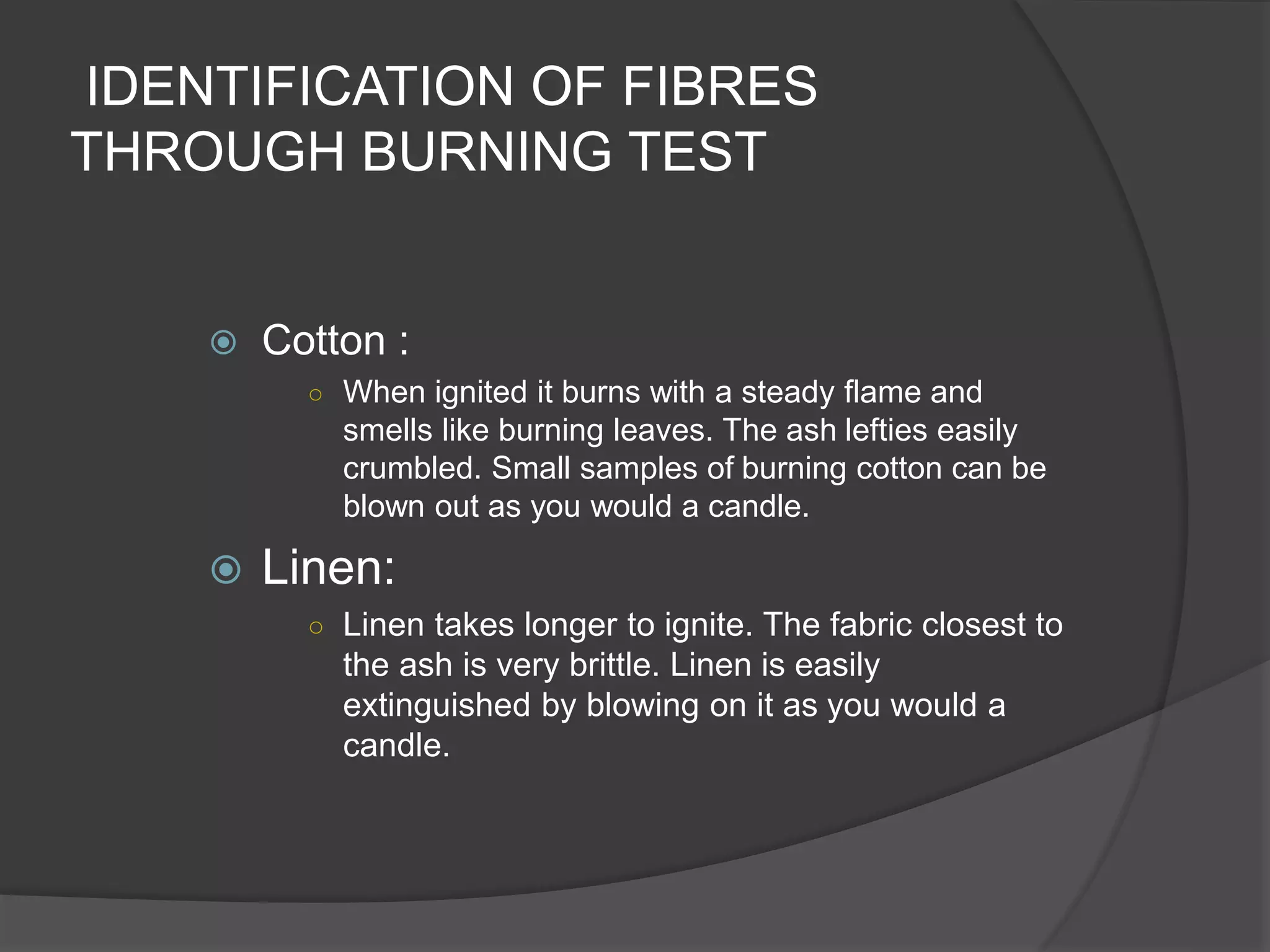 IDENTIFICATION OF FIBRES THROUGH BURNING TEST

Cotton :

When ignited it burns with a steady flame and smells like burning leaves. The ash lefties easily crumbled. Small samples of burning cotton can be blown out as you would a candle.

Linen:

Linen takes longer to ignite. The fabric closest to the ash is very brittle. Linen is easily extinguished by blowing on it as you would a candle.